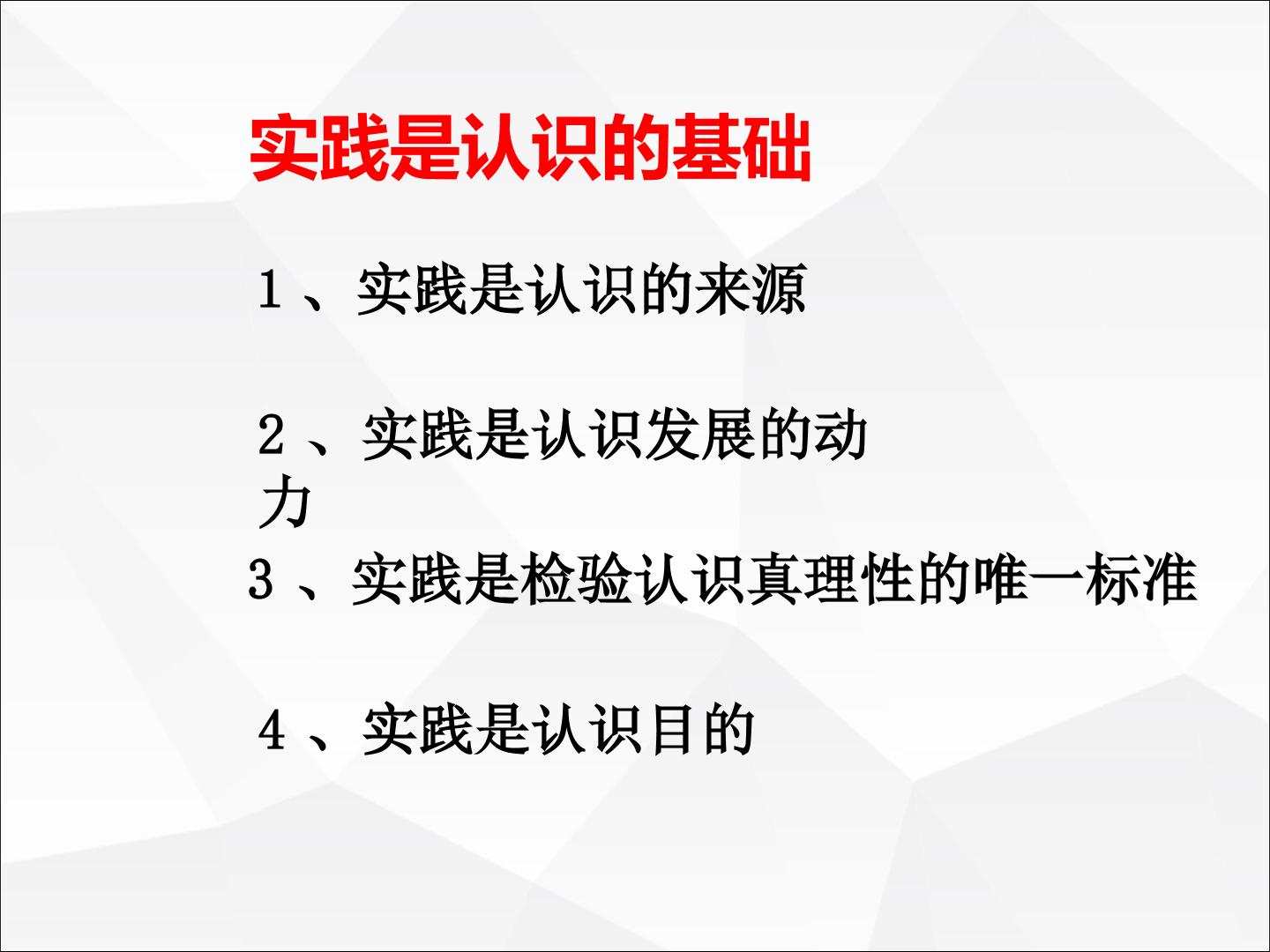 实践是认识的基础

1、实践是认识的来源

2、实践是认识发展的动力

3、实践是检验认识真理性的唯一标准

4、实践是认识目的